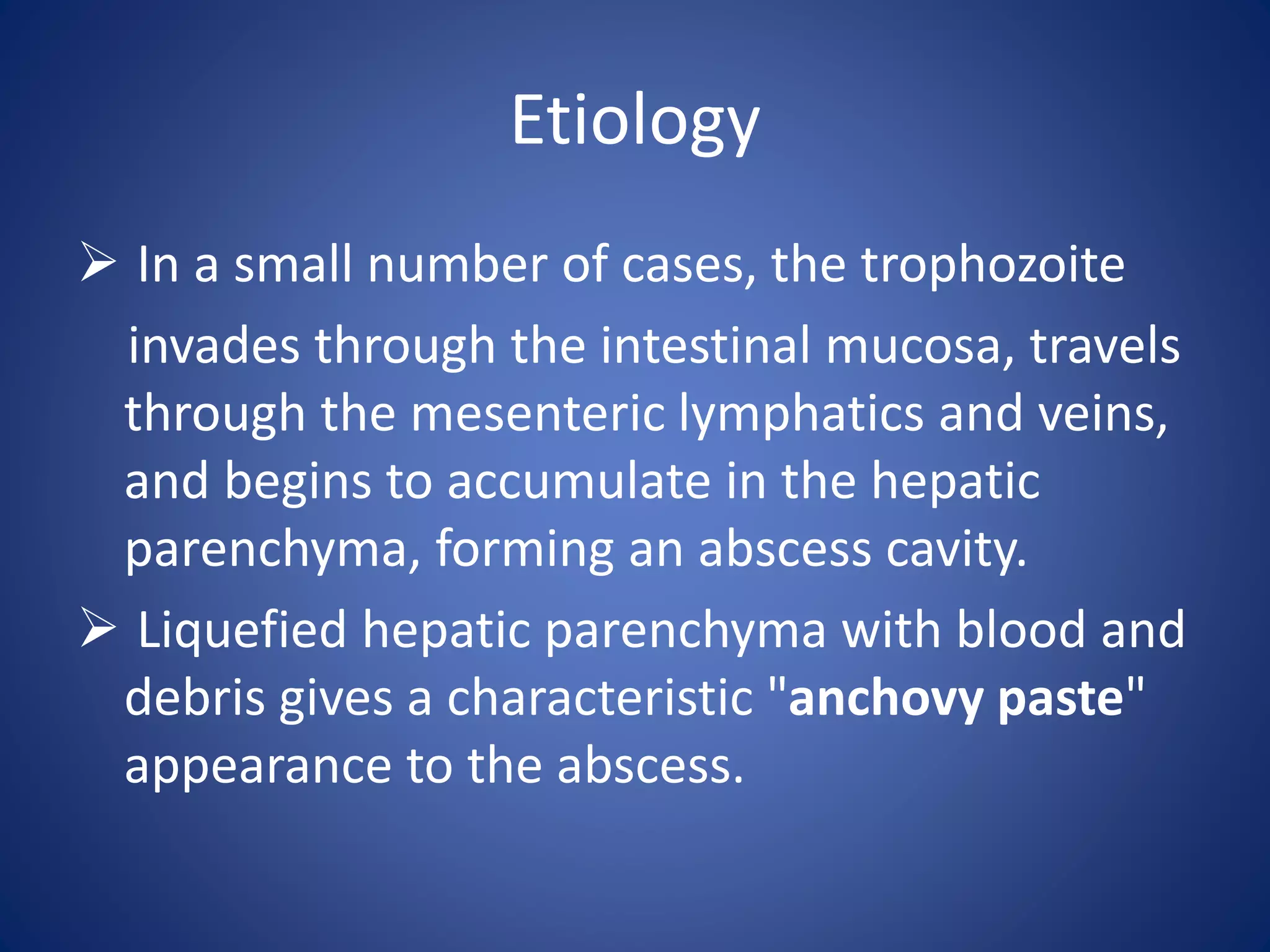 Etiology

➢ In a small number of cases, the trophozoite invades through the intestinal mucosa, travels through the mesenteric lymphatics and veins, and begins to accumulate in the hepatic parenchyma, forming an abscess cavity.

➢ Liquefied hepatic parenchyma with blood and debris gives a characteristic "anchovy paste" appearance to the abscess.